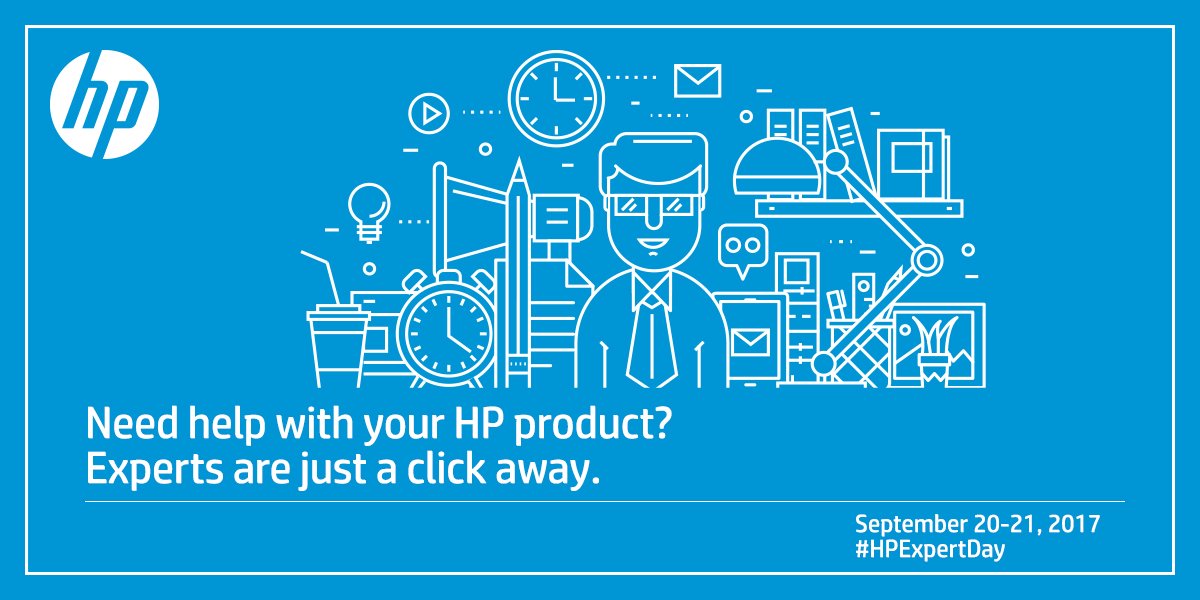 hp

Need help with your HP product?
Experts are just a click away.

September 20-21, 2017
#HPExpertDay